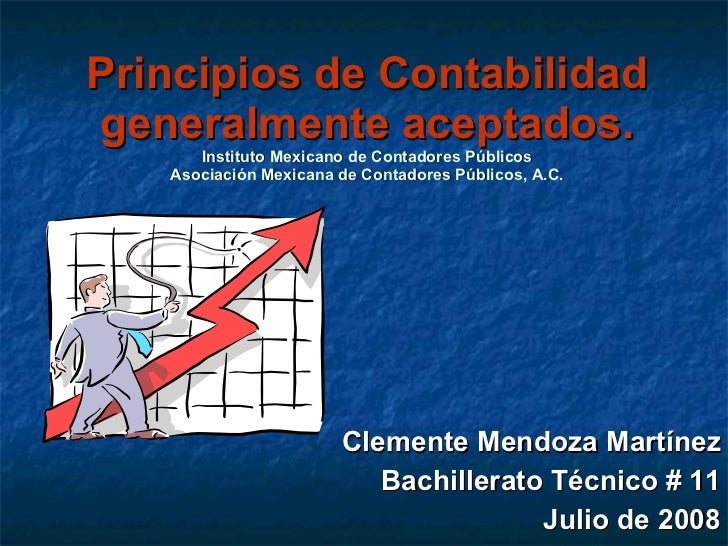 Principios de Contabilidad generalmente aceptados.

Instituto Mexicano de Contadores Públicos
Asociación Mexicana de Contadores Públicos, A.C.

Clemente Mendoza Martínez
Bachillerato Técnico # 11
Julio de 2008